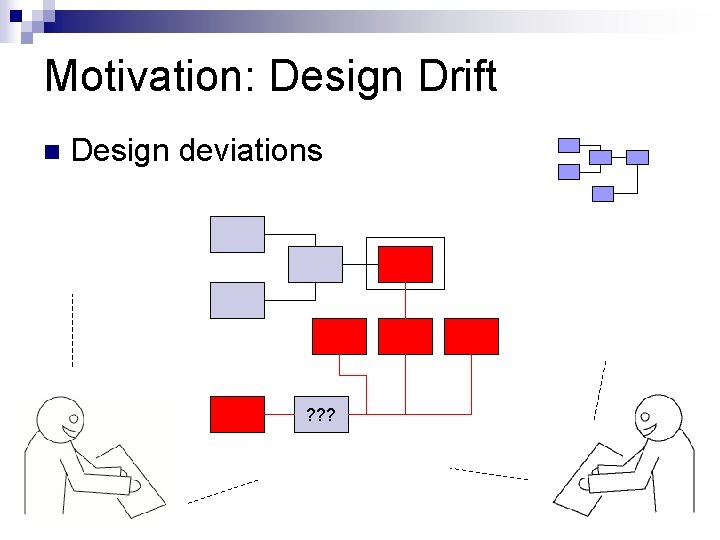 Motivation: Design Drift

Design deviations

???